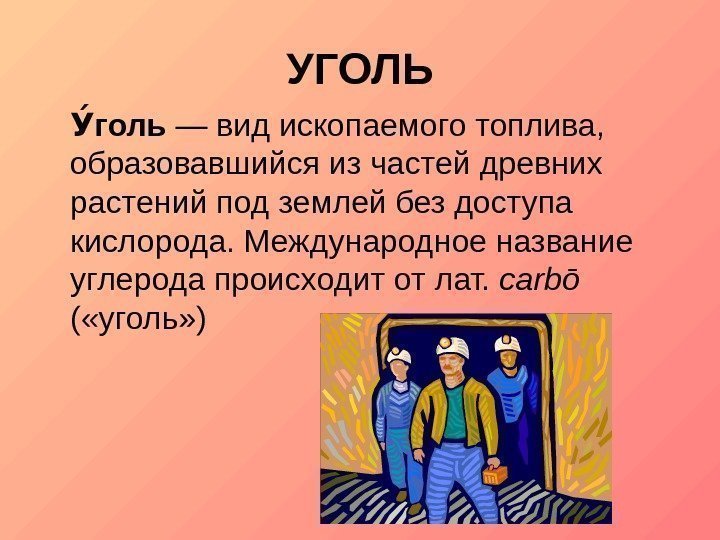 УГОЛЬ

У́голь — вид ископаемого топлива, образовавшийся из частей древних растений под землей без доступа кислорода. Международное название углерода происходит от лат. carbō («уголь»)